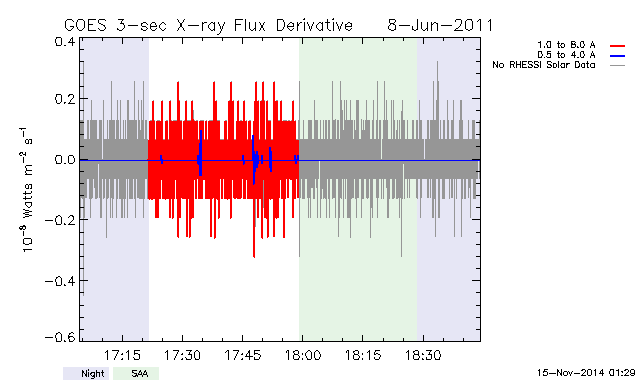 GOES 3-sec X-ray Flux Derivative 8-Jun-2011

1.0 to 8.0 A
0.5 to 4.0 A
No RHESSI Solar Data

$10^{-8}$ Watts $m^{-2}$ $s^{-1}$

0.4
0.2
0.0
−0.2
−0.4
−0.6

17:15
17:30
17:45
18:00
18:15
18:30

Night
SAA

15-Nov-2014 01:29